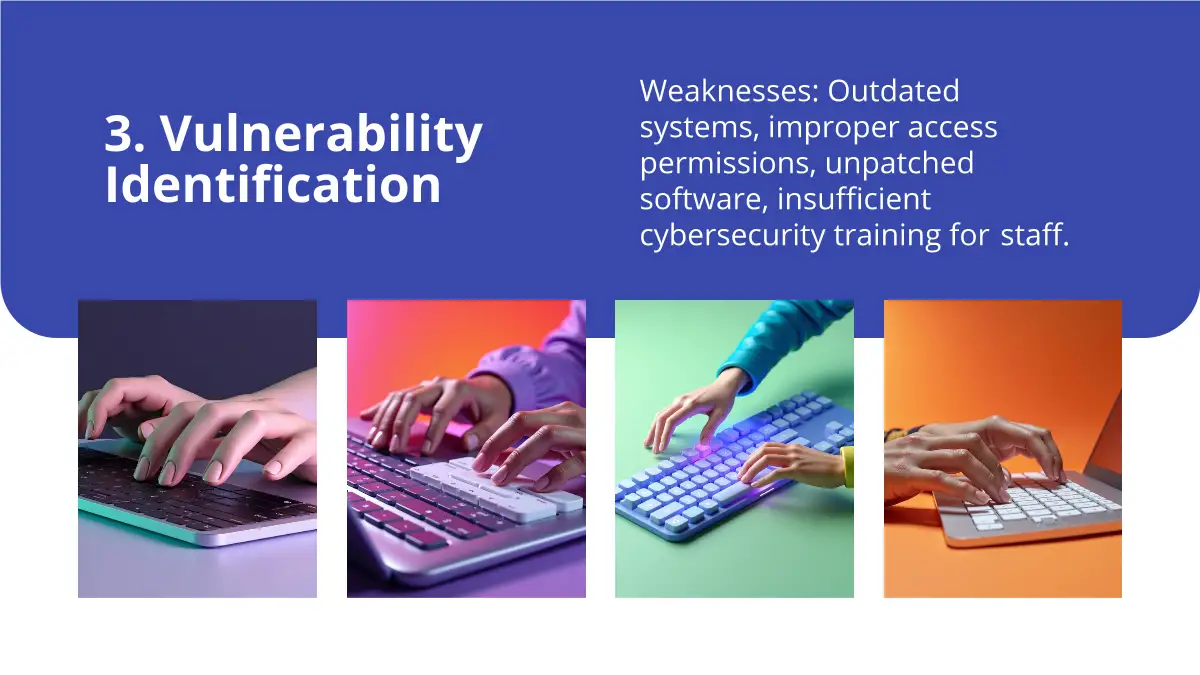 3. Vulnerability Identification

Weaknesses: Outdated systems, improper access permissions, unpatched software, insufficient cybersecurity training for staff.